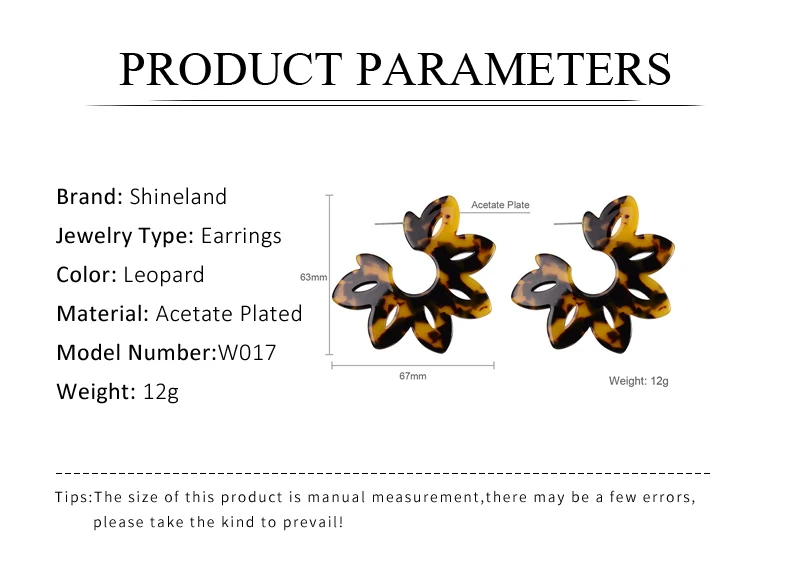 PRODUCT PARAMETERS

Brand: Shineland
Jewelry Type: Earrings
Color: Leopard
Material: Acetate Plated
Model Number:W017
Weight: 12g

Acetate Plate
63mm
67mm
Weight: 12g

Tips:The size of this product is manual measurement,there may be a few errors, please take the kind to prevail!